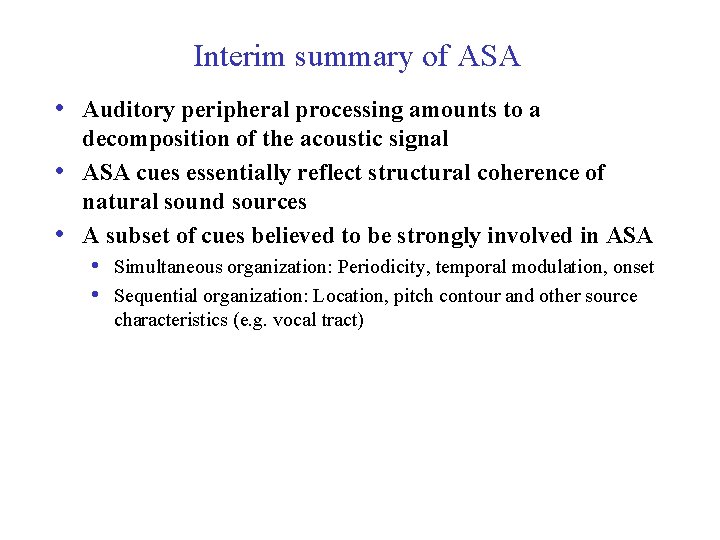 Interim summary of ASA

• Auditory peripheral processing amounts to a decomposition of the acoustic signal
• ASA cues essentially reflect structural coherence of natural sound sources
• A subset of cues believed to be strongly involved in ASA
  • Simultaneous organization: Periodicity, temporal modulation, onset
  • Sequential organization: Location, pitch contour and other source characteristics (e.g. vocal tract)